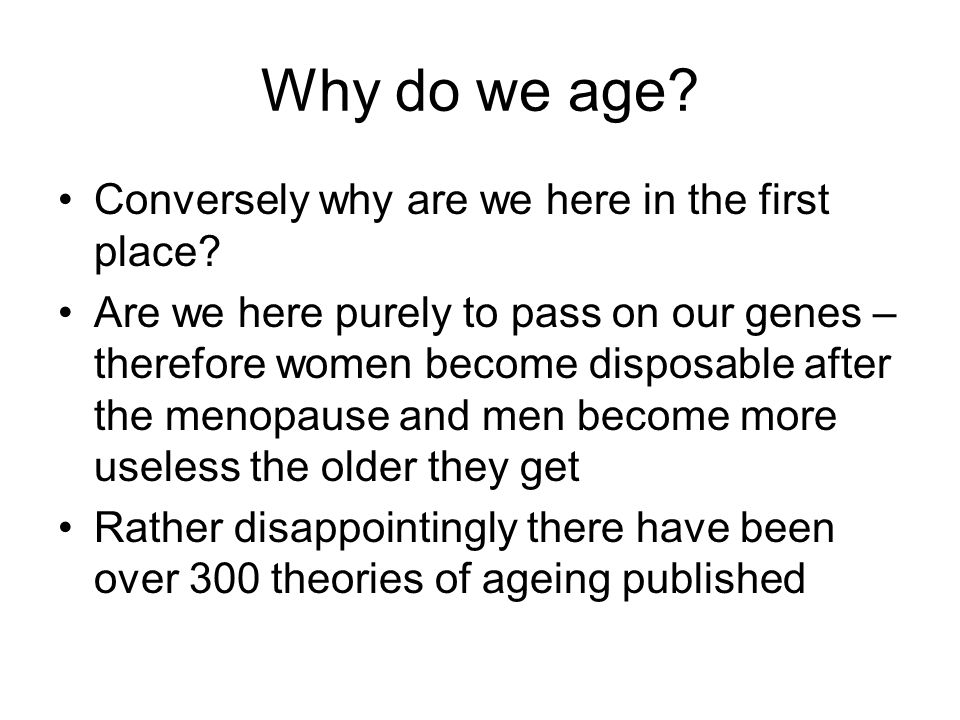 Why do we age?

• Conversely why are we here in the first place?
• Are we here purely to pass on our genes – therefore women become disposable after the menopause and men become more useless the older they get
• Rather disappointingly there have been over 300 theories of ageing published